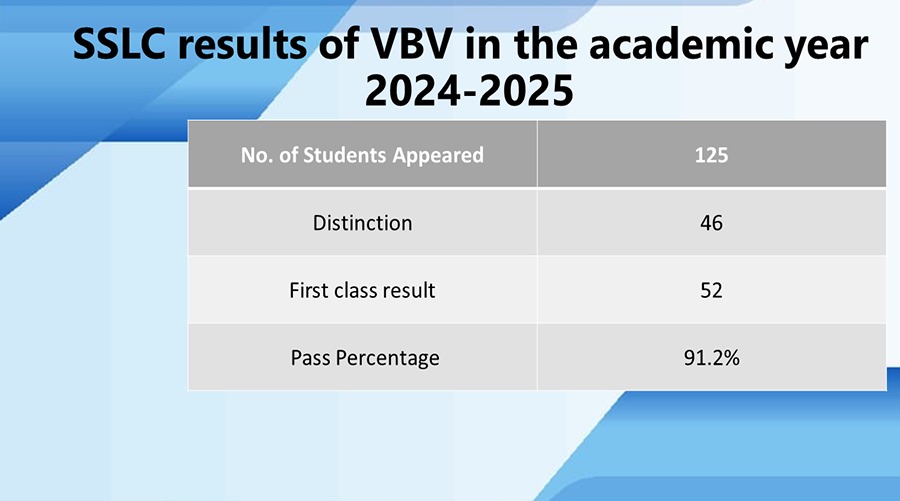 SSLC results of VBV in the academic year 2024-2025

| No. of Students Appeared | 125 |
|---|---|
| Distinction | 46 |
| First class result | 52 |
| Pass Percentage | 91.2% |